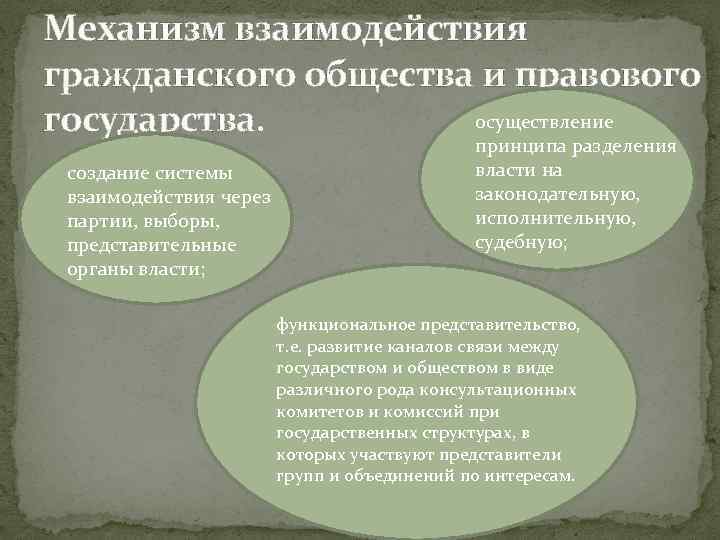 Механизм взаимодействия гражданского общества и правового государства.

создание системы взаимодействия через партии, выборы, представительные органы власти;

осуществление принципа разделения власти на законодательную, исполнительную, судебную;

функциональное представительство, т.е. развитие каналов связи между государством и обществом в виде различного рода консультационных комитетов и комиссий при государственных структурах, в которых участвуют представители групп и объединений по интересам.